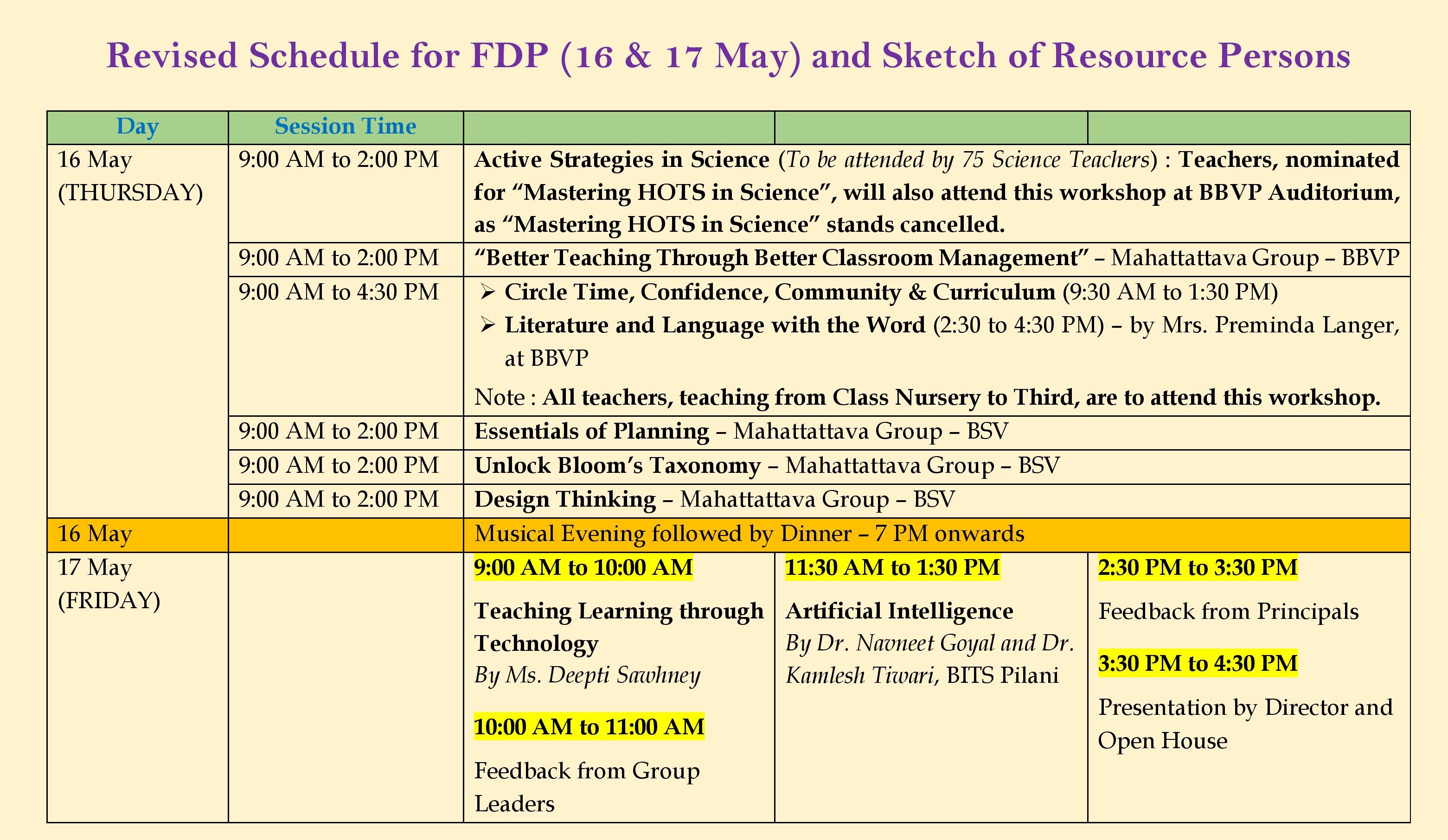 Revised Schedule for FDP (16 & 17 May) and Sketch of Resource Persons

| Day | Session Time | | | |
|---|---|---|---|---|
| 16 May (THURSDAY) | 9:00 AM to 2:00 PM | Active Strategies in Science (To be attended by 75 Science Teachers) : Teachers, nominated for “Mastering HOTS in Science”, will also attend this workshop at BBVP Auditorium, as “Mastering HOTS in Science” stands cancelled. | | |
| | 9:00 AM to 2:00 PM | “Better Teaching Through Better Classroom Management” – Mahattattava Group – BBVP | | |
| | 9:00 AM to 4:30 PM | ➢ Circle Time, Confidence, Community & Curriculum (9:30 AM to 1:30 PM) ➢ Literature and Language with the Word (2:30 to 4:30 PM) – by Mrs. Preminda Langer, at BBVP Note : All teachers, teaching from Class Nursery to Third, are to attend this workshop. | | |
| | 9:00 AM to 2:00 PM | Essentials of Planning – Mahattattava Group – BSV | | |
| | 9:00 AM to 2:00 PM | Unlock Bloom’s Taxonomy – Mahattattava Group – BSV | | |
| | 9:00 AM to 2:00 PM | Design Thinking – Mahattattava Group – BSV | | |
| 16 May | | Musical Evening followed by Dinner – 7 PM onwards | | |
| 17 May (FRIDAY) | | 9:00 AM to 10:00 AM Teaching Learning through Technology By Ms. Deepti Sawhney 10:00 AM to 11:00 AM Feedback from Group Leaders | 11:30 AM to 1:30 PM Artificial Intelligence By Dr. Navneet Goyal and Dr. Kamlesh Tiwari, BITS Pilani | 2:30 PM to 3:30 PM Feedback from Principals 3:30 PM to 4:30 PM Presentation by Director and Open House |